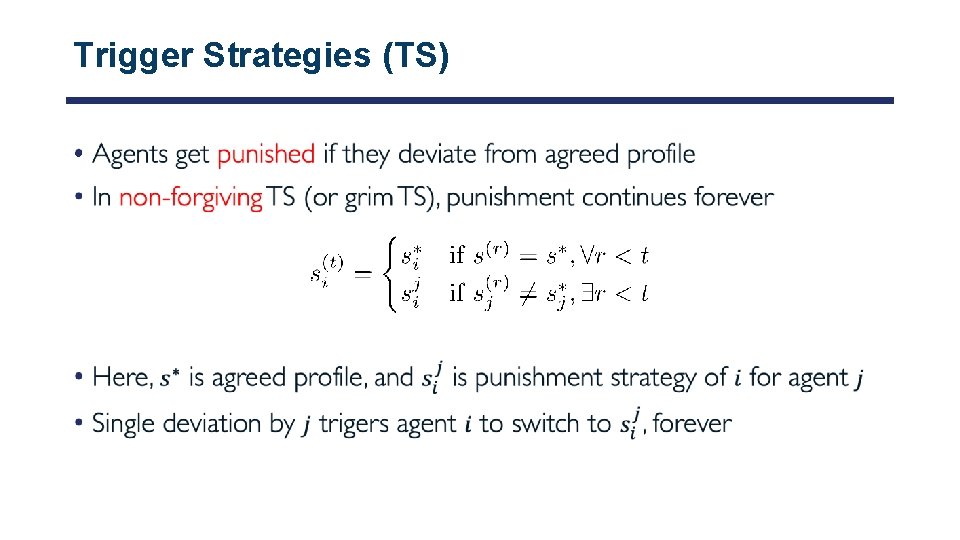 Trigger Strategies (TS)

• Agents get punished if they deviate from agreed profile

• In non-forgiving TS (or grim TS), punishment continues forever

$s_i^{(t)} = \begin{cases} s_i^* & \text{if } s^{(r)} = s^*, \forall r < t \\ s_i^j & \text{if } s_j^{(r)} \neq s_j^*, \exists r < t \end{cases}$

• Here, $s^*$ is agreed profile, and $s_i^j$ is punishment strategy of $i$ for agent $j$

• Single deviation by $j$ trigers agent $i$ to switch to $s_i^j$, forever